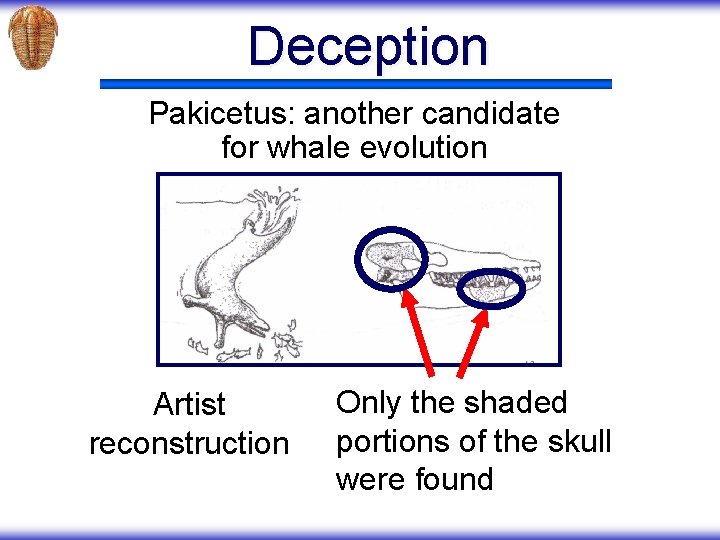 Deception

Pakicetus: another candidate for whale evolution

Artist reconstruction

Only the shaded portions of the skull were found